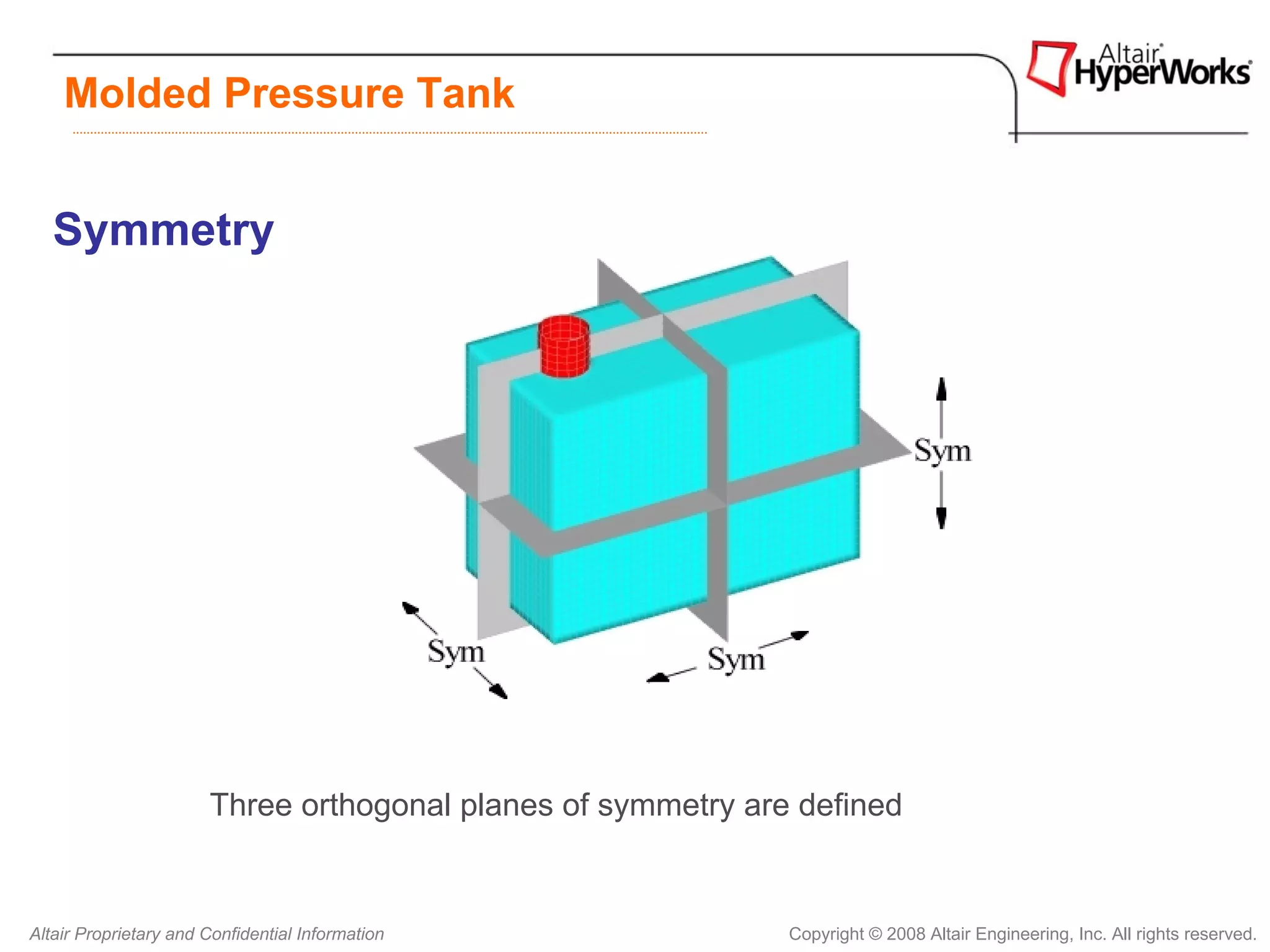 Molded Pressure Tank

Altair HyperWorks

Symmetry

Sym

Sym

Sym

Three orthogonal planes of symmetry are defined

Altair Proprietary and Confidential Information

Copyright © 2008 Altair Engineering, Inc. All rights reserved.